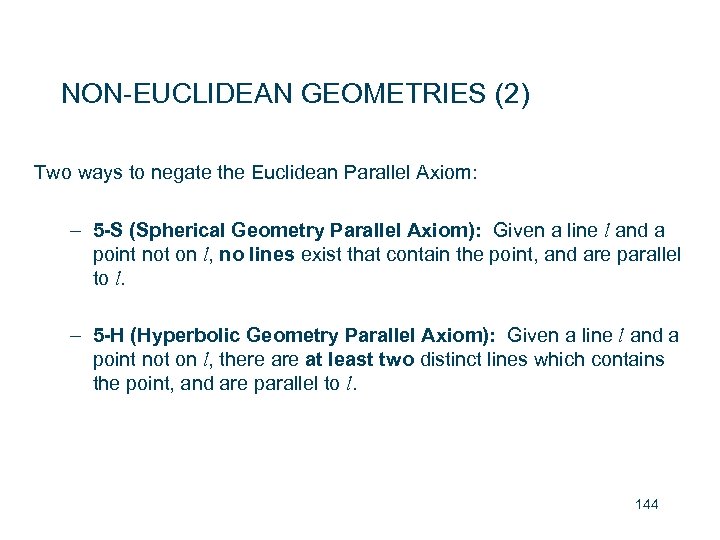 NON-EUCLIDEAN GEOMETRIES (2)

Two ways to negate the Euclidean Parallel Axiom:

– 5-S (Spherical Geometry Parallel Axiom): Given a line $l$ and a point not on $l$, no lines exist that contain the point, and are parallel to $l$.

– 5-H (Hyperbolic Geometry Parallel Axiom): Given a line $l$ and a point not on $l$, there are at least two distinct lines which contains the point, and are parallel to $l$.

144